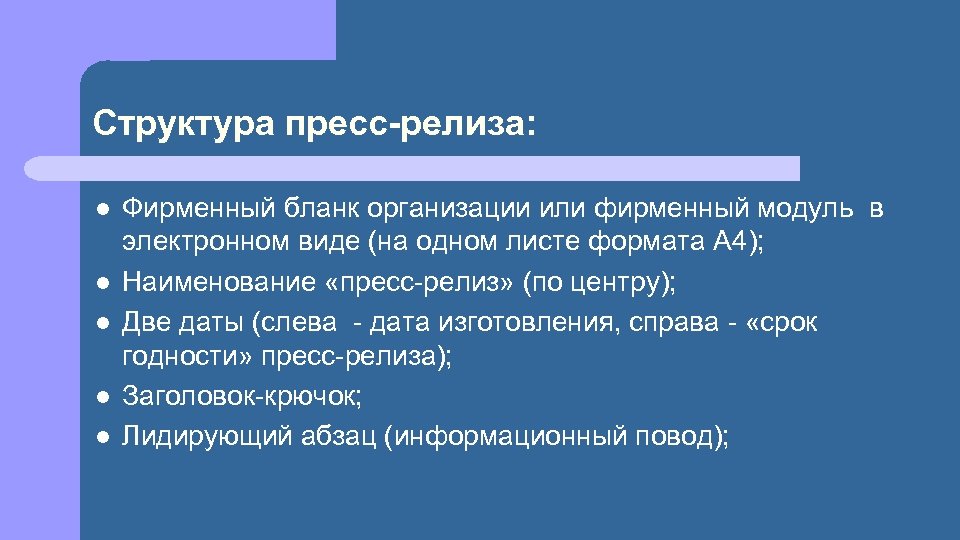 Структура пресс-релиза:

- Фирменный бланк организации или фирменный модуль в электронном виде (на одном листе формата А4);
- Наименование «пресс-релиз» (по центру);
- Две даты (слева - дата изготовления, справа - «срок годности» пресс-релиза);
- Заголовок-крючок;
- Лидирующий абзац (информационный повод);